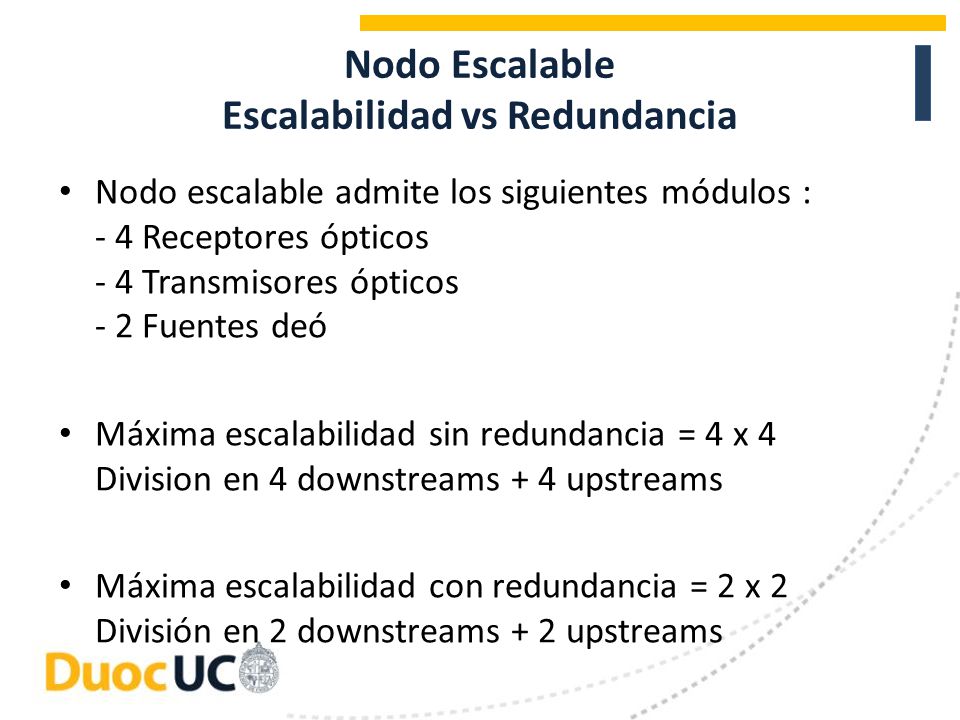 Nodo Escalable
Escalabilidad vs Redundancia

• Nodo escalable admite los siguientes módulos :
- 4 Receptores ópticos
- 4 Transmisores ópticos
- 2 Fuentes deó

• Máxima escalabilidad sin redundancia = 4 x 4
Division en 4 downstreams + 4 upstreams

• Máxima escalabilidad con redundancia = 2 x 2
División en 2 downstreams + 2 upstreams

DuocUC